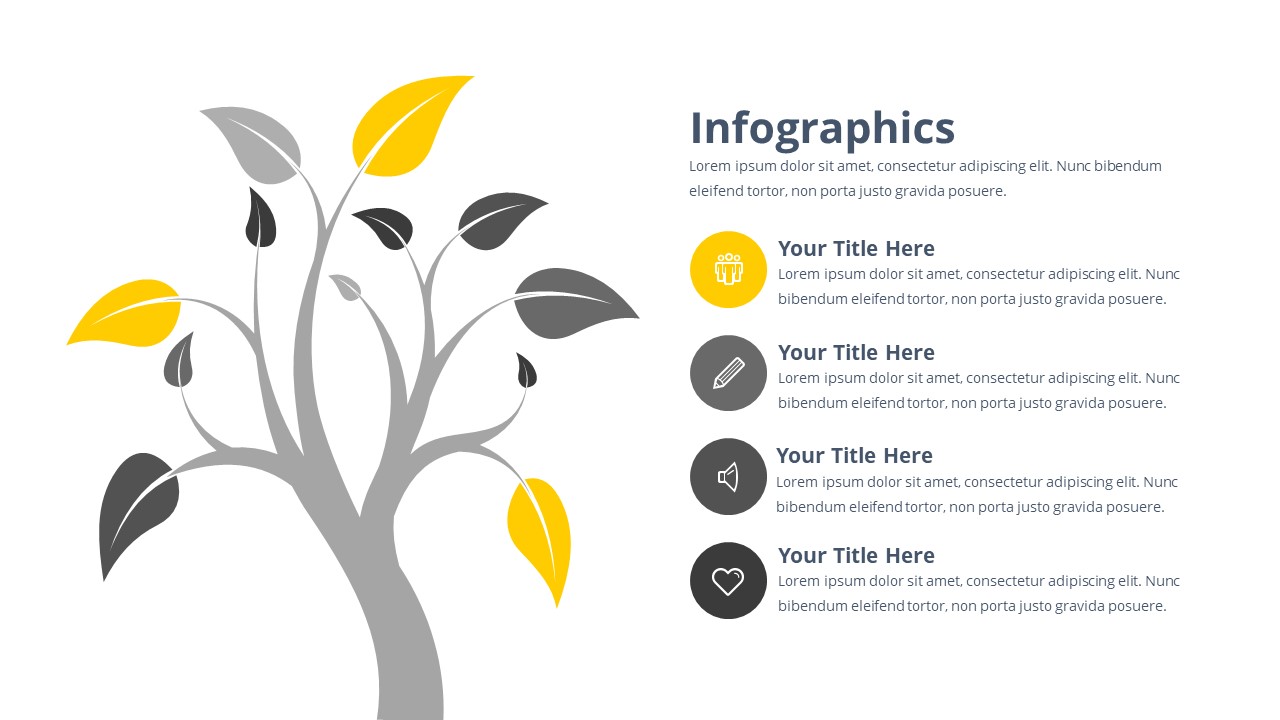 Infographics
Lorem ipsum dolor sit amet, consectetur adipiscing elit. Nunc bibendum eleifend tortor, non porta justo gravida posuere.

Your Title Here
Lorem ipsum dolor sit amet, consectetur adipiscing elit. Nunc bibendum eleifend tortor, non porta justo gravida posuere.

Your Title Here
Lorem ipsum dolor sit amet, consectetur adipiscing elit. Nunc bibendum eleifend tortor, non porta justo gravida posuere.

Your Title Here
Lorem ipsum dolor sit amet, consectetur adipiscing elit. Nunc bibendum eleifend tortor, non porta justo gravida posuere.

Your Title Here
Lorem ipsum dolor sit amet, consectetur adipiscing elit. Nunc bibendum eleifend tortor, non porta justo gravida posuere.